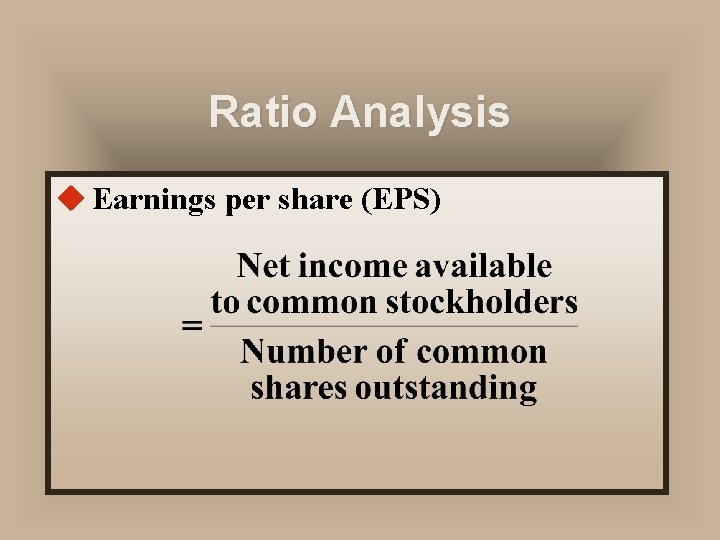 Ratio Analysis

◆ Earnings per share (EPS)

$= \frac{\text{Net income available to common stockholders}}{\text{Number of common shares outstanding}}$